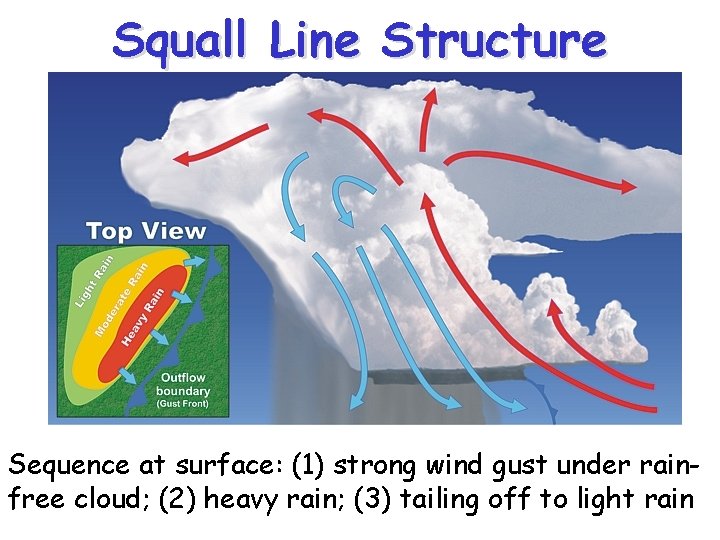 Squall Line Structure

Top View

Light Rain

Moderate Rain

Heavy Rain

Outflow boundary (Gust Front)

Sequence at surface: (1) strong wind gust under rain-free cloud; (2) heavy rain; (3) tailing off to light rain